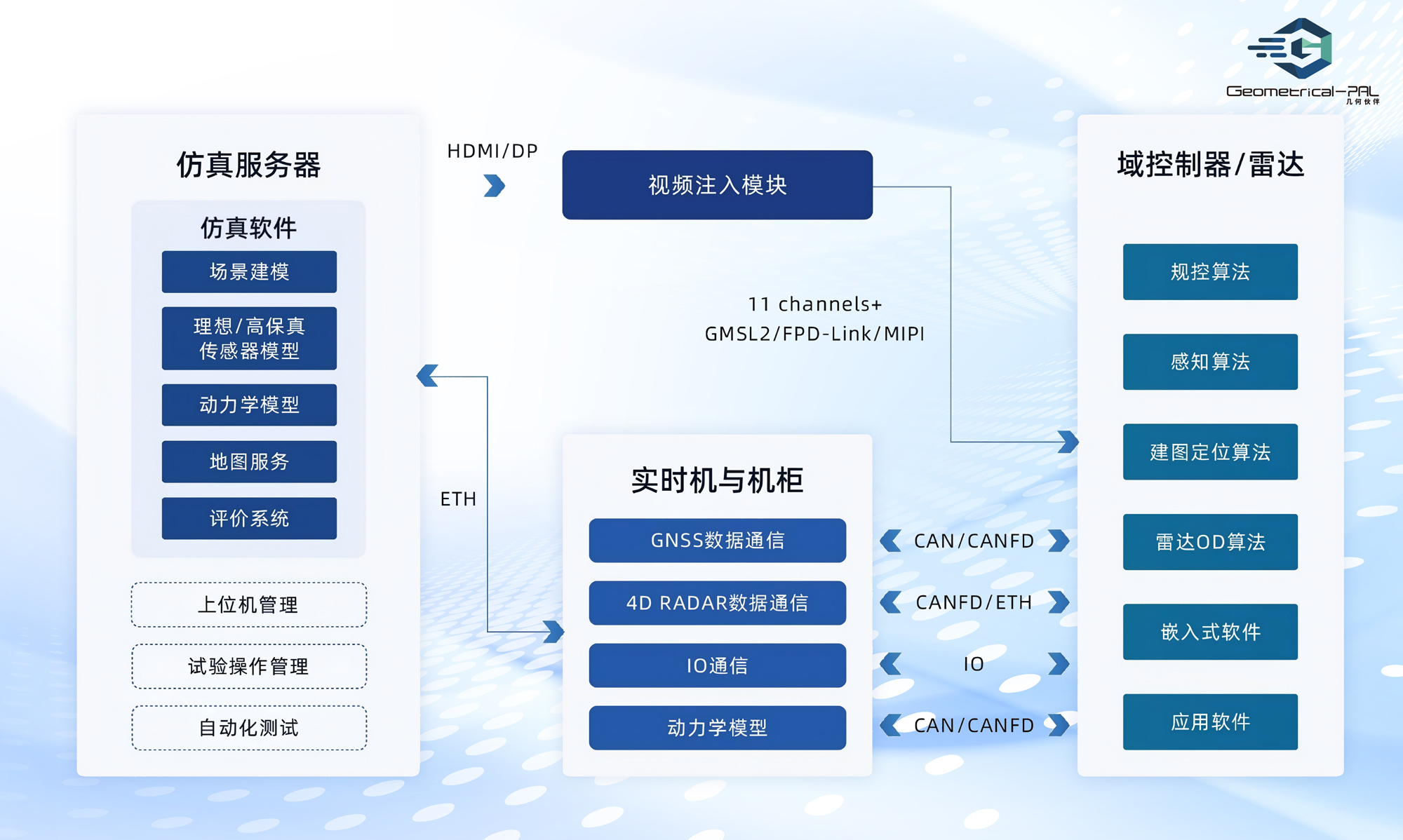 Geometrical-PAL
几何伙伴

仿真服务器

仿真软件

场景建模

理想/高保真传感器模型

动力学模型

地图服务

评价系统

上位机管理

试验操作管理

自动化测试

HDMI/DP

视频注入模块

11 channels+
GMSL2/FPD-Link/MIPI

ETH

实时机与机柜

GNSS数据通信

4D RADAR数据通信

IO通信

动力学模型

CAN/CANFD

CANFD/ETH

IO

CAN/CANFD

域控制器/雷达

规控算法

感知算法

建图定位算法

雷达OD算法

嵌入式软件

应用软件